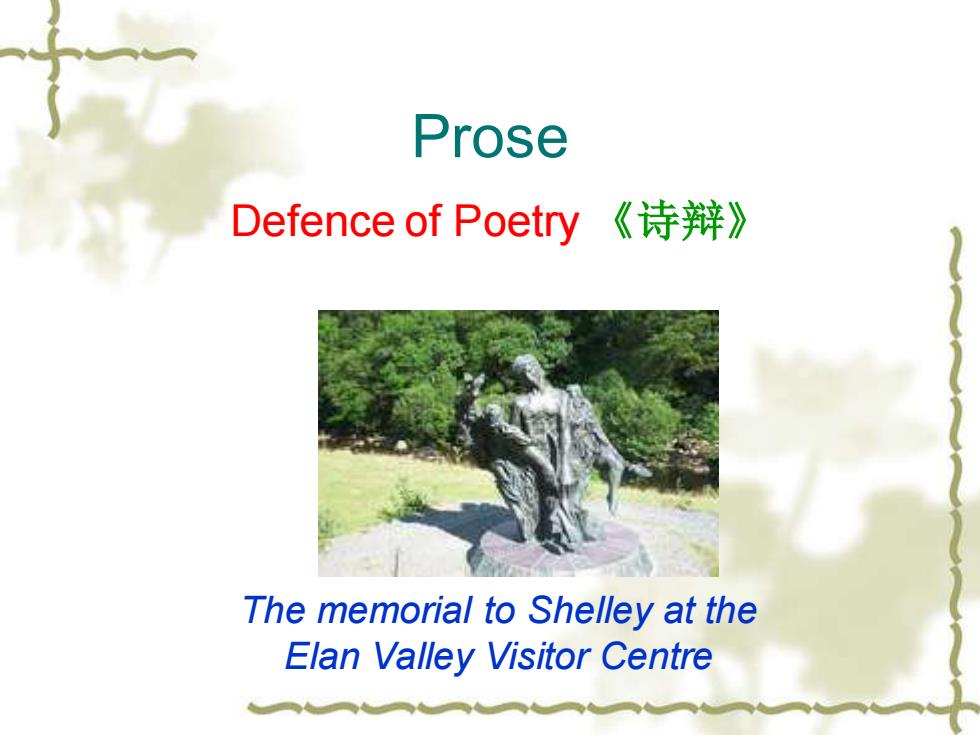 Prose

Defence of Poetry 《诗辩》

The memorial to Shelley at the Elan Valley Visitor Centre